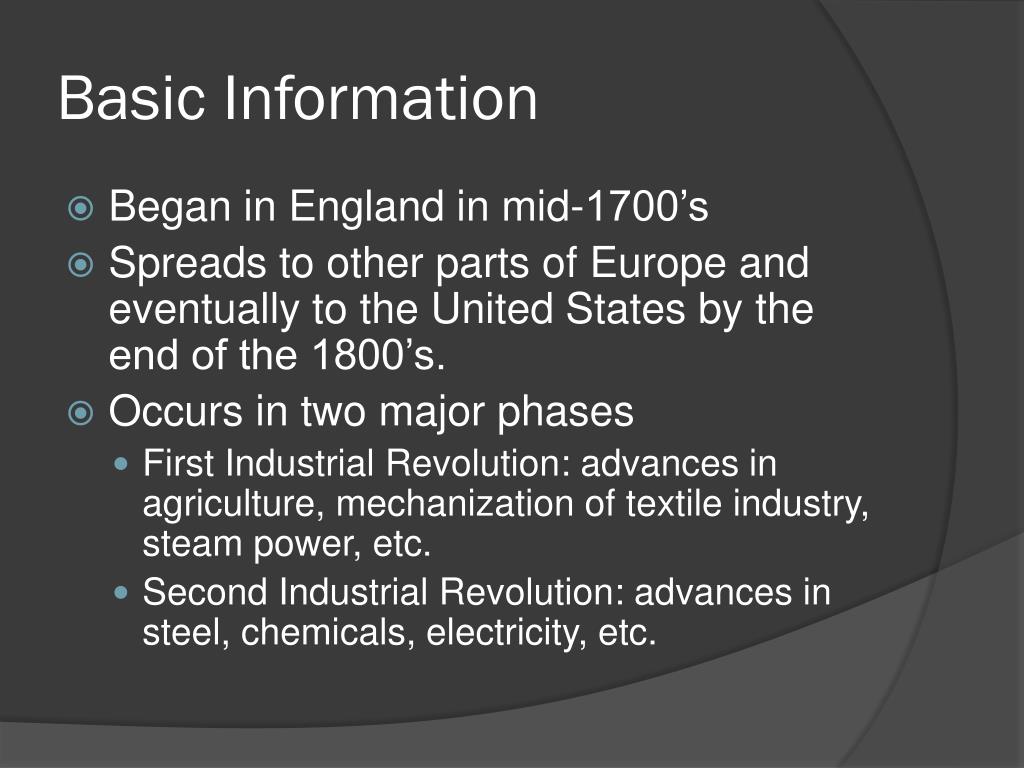 Basic Information

Began in England in mid-1700’s

Spreads to other parts of Europe and eventually to the United States by the end of the 1800’s.

Occurs in two major phases

First Industrial Revolution: advances in agriculture, mechanization of textile industry, steam power, etc.

Second Industrial Revolution: advances in steel, chemicals, electricity, etc.